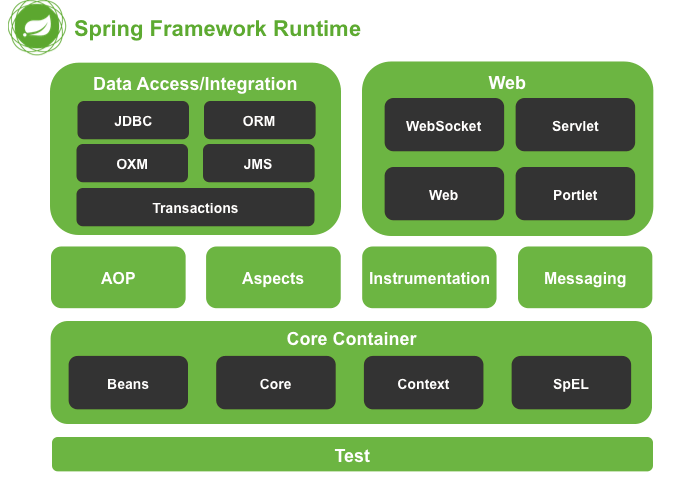 Spring Framework Runtime

Data Access/Integration

JDBC

ORM

OXM

JMS

Transactions

Web

WebSocket

Servlet

Web

Portlet

AOP

Aspects

Instrumentation

Messaging

Core Container

Beans

Core

Context

SpEL

Test